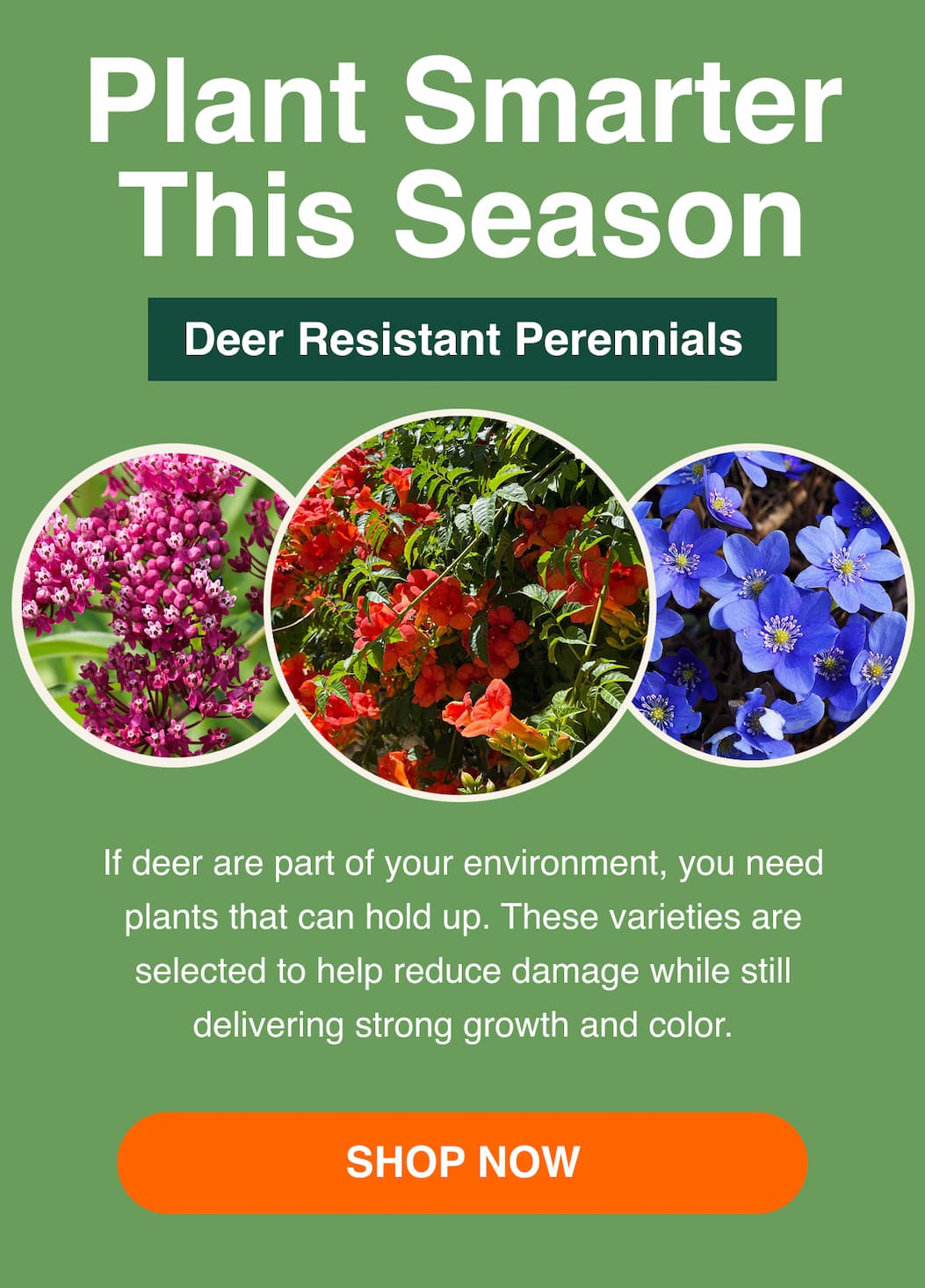 Plant Smarter This Season

Deer Resistant Perennials

If deer are part of your environment, you need plants that can hold up. These varieties are selected to help reduce damage while still delivering strong growth and color.

SHOP NOW